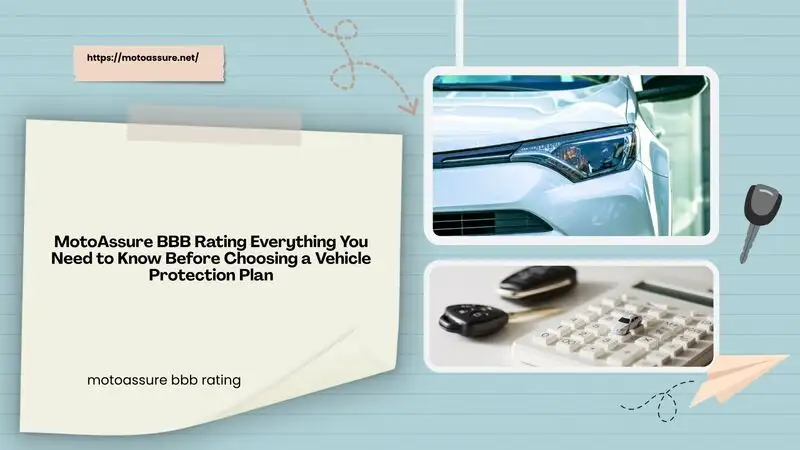 https://motoassure.net/

MotoAssure BBB Rating Everything You Need to Know Before Choosing a Vehicle Protection Plan

motoassure bbb rating